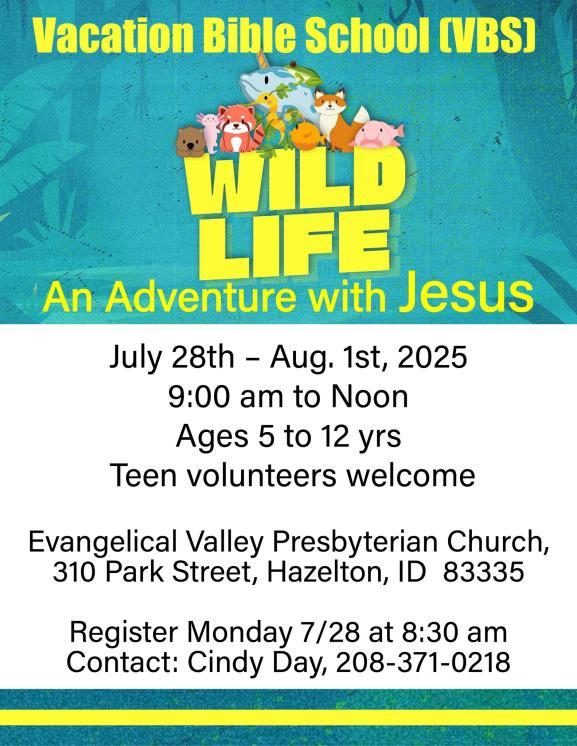 Vacation Bible School (VBS)

WILD LIFE

An Adventure with Jesus

July 28th – Aug. 1st, 2025
9:00 am to Noon
Ages 5 to 12 yrs
Teen volunteers welcome

Evangelical Valley Presbyterian Church,
310 Park Street, Hazelton, ID 83335

Register Monday 7/28 at 8:30 am
Contact: Cindy Day, 208-371-0218